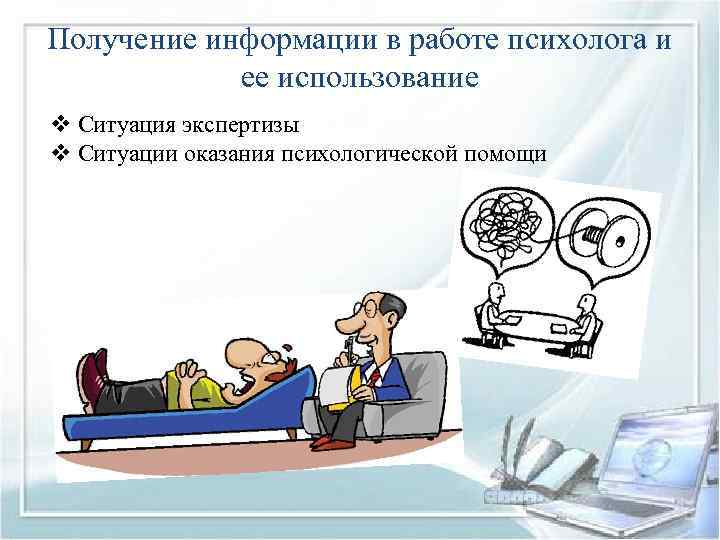 Получение информации в работе психолога и ее использование

❖ Ситуация экспертизы
❖ Ситуации оказания психологической помощи